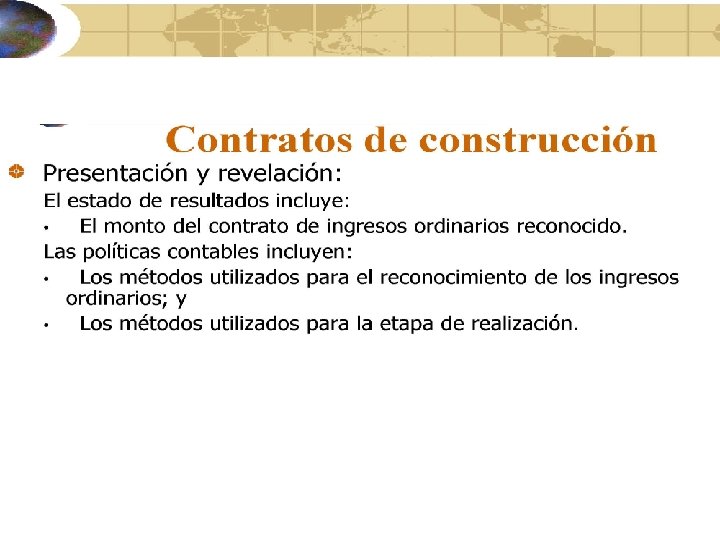 Contratos de construcción

Presentación y revelación:

El estado de resultados incluye:

• El monto del contrato de ingresos ordinarios reconocido.

Las políticas contables incluyen:

• Los métodos utilizados para el reconocimiento de los ingresos ordinarios; y

• Los métodos utilizados para la etapa de realización.